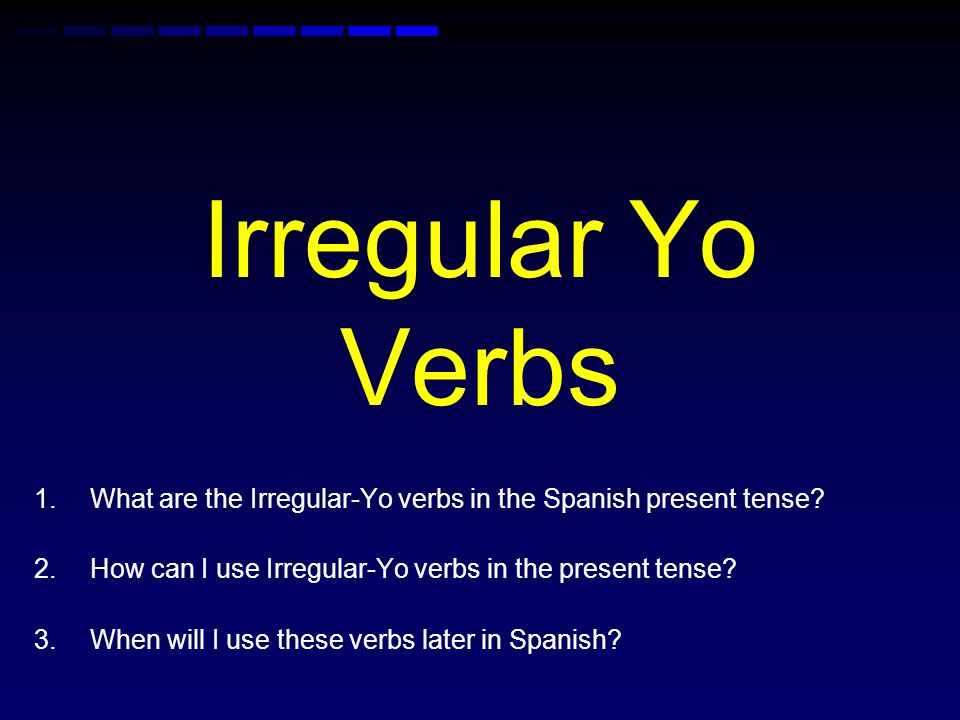 Irregular Yo Verbs

1. What are the Irregular-Yo verbs in the Spanish present tense?

2. How can I use Irregular-Yo verbs in the present tense?

3. When will I use these verbs later in Spanish?